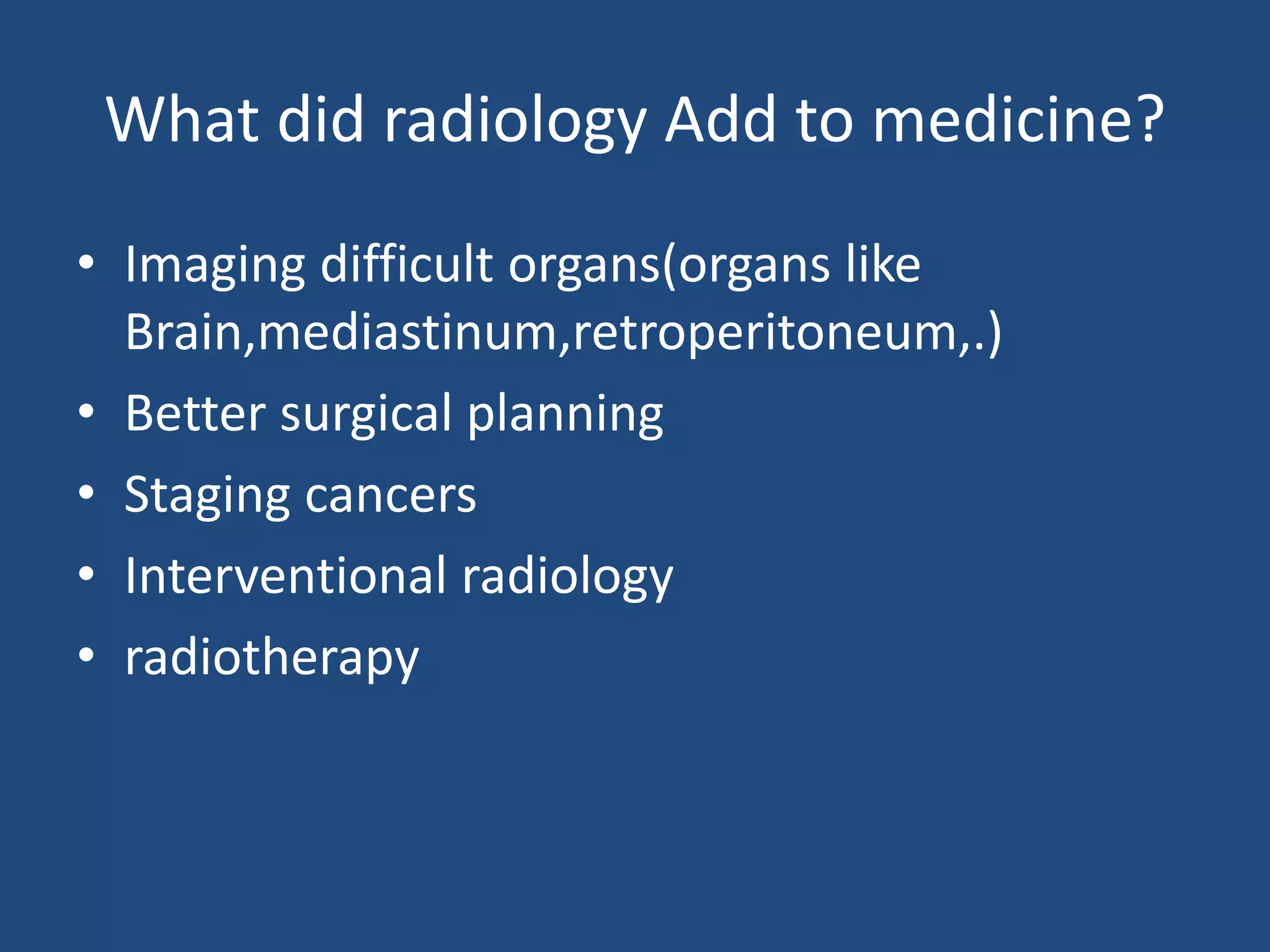 What did radiology Add to medicine?

• Imaging difficult organs(organs like Brain,mediastinum,retroperitoneum,.)
• Better surgical planning
• Staging cancers
• Interventional radiology
• radiotherapy